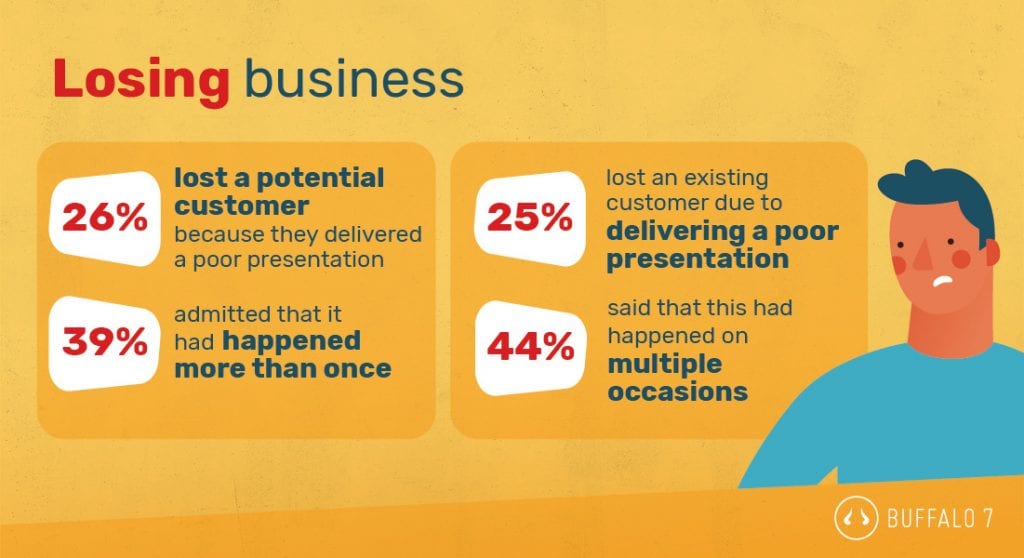 Losing business

26% lost a potential customer because they delivered a poor presentation

39% admitted that it had happened more than once

25% lost an existing customer due to delivering a poor presentation

44% said that this had happened on multiple occasions

BUFFALO 7